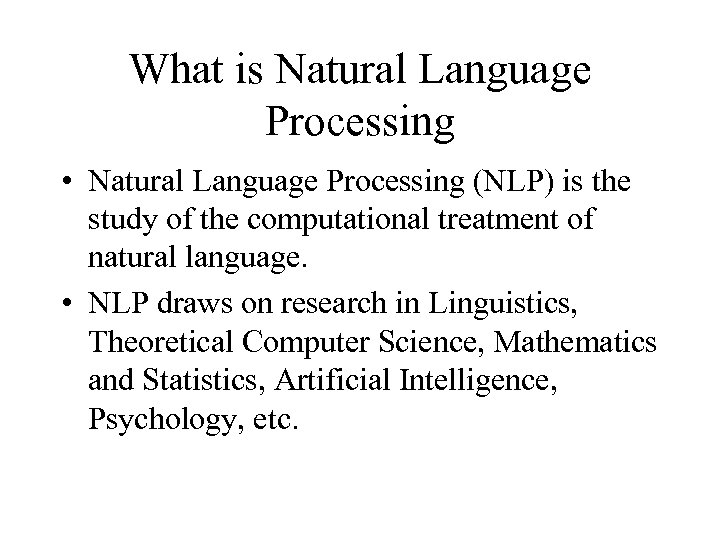 What is Natural Language Processing

• Natural Language Processing (NLP) is the study of the computational treatment of natural language.

• NLP draws on research in Linguistics, Theoretical Computer Science, Mathematics and Statistics, Artificial Intelligence, Psychology, etc.